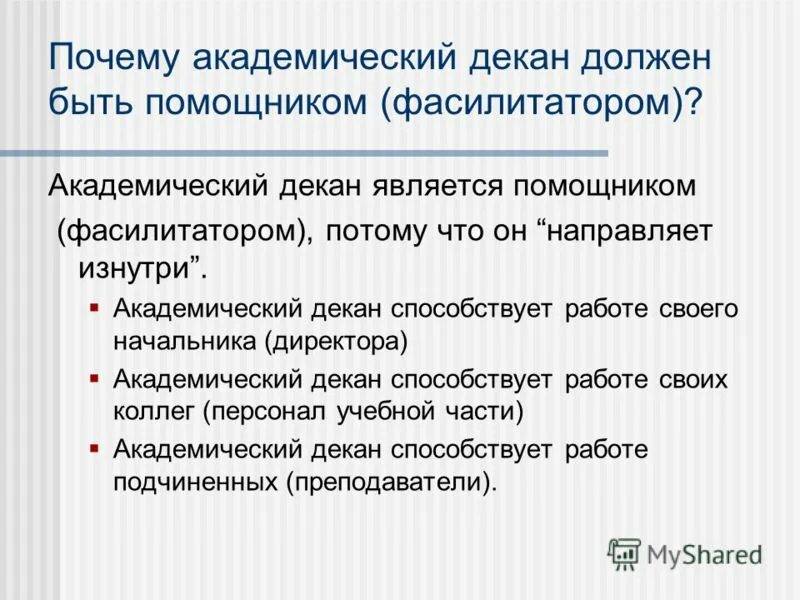 Почему академический декан должен быть помощником (фасилитатором)?

Академический декан является помощником (фасилитатором), потому что он “направляет изнутри”.

▪ Академический декан способствует работе своего начальника (директора)
▪ Академический декан способствует работе своих коллег (персонал учебной части)
▪ Академический декан способствует работе подчиненных (преподаватели).

MyShared